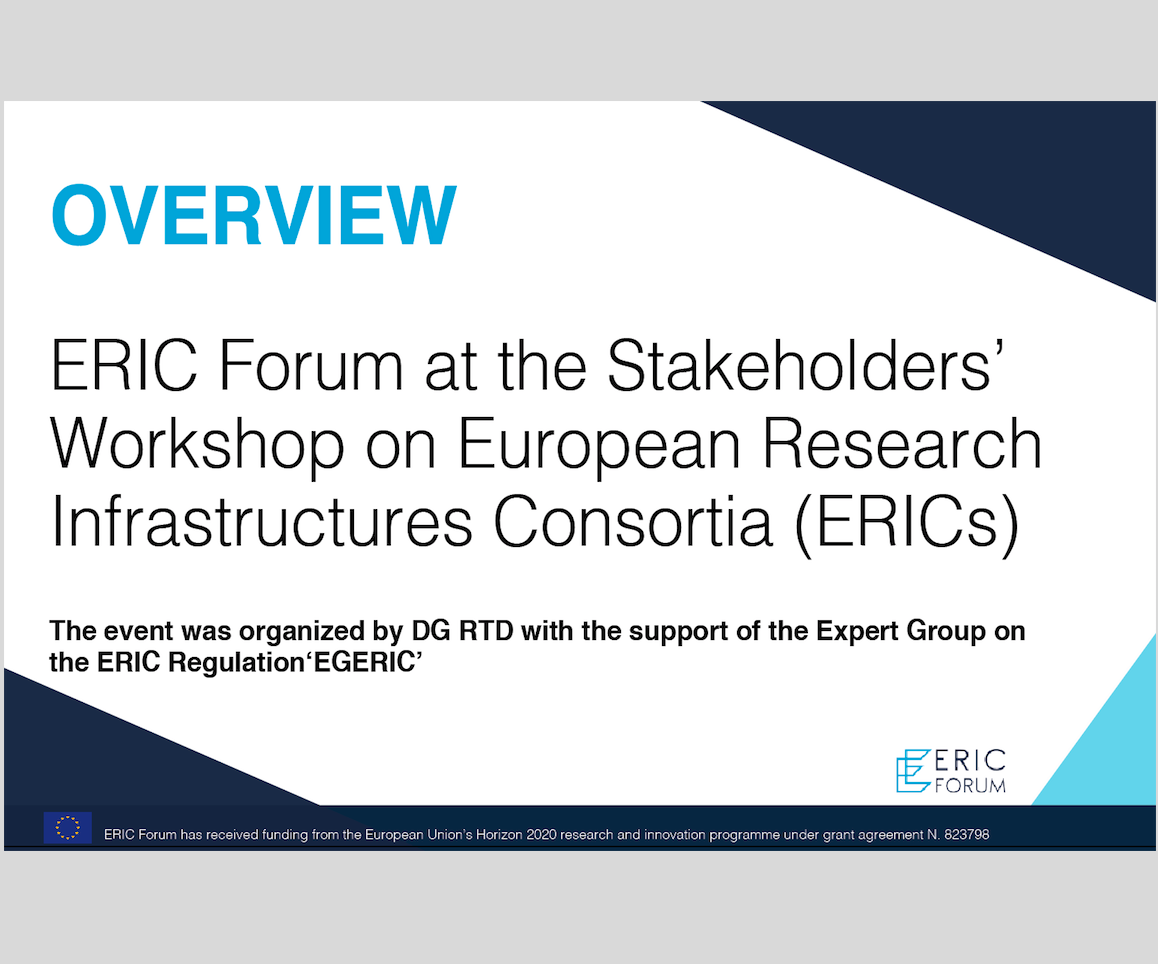 OVERVIEW

ERIC Forum at the Stakeholders' Workshop on European Research Infrastructures Consortia (ERICs)

The event was organized by DG RTD with the support of the Expert Group on the ERIC Regulation'EGERIC'

ERIC FORUM

ERIC Forum has received funding from the European Union's Horizon 2020 research and innovation programme under grant agreement N. 823798